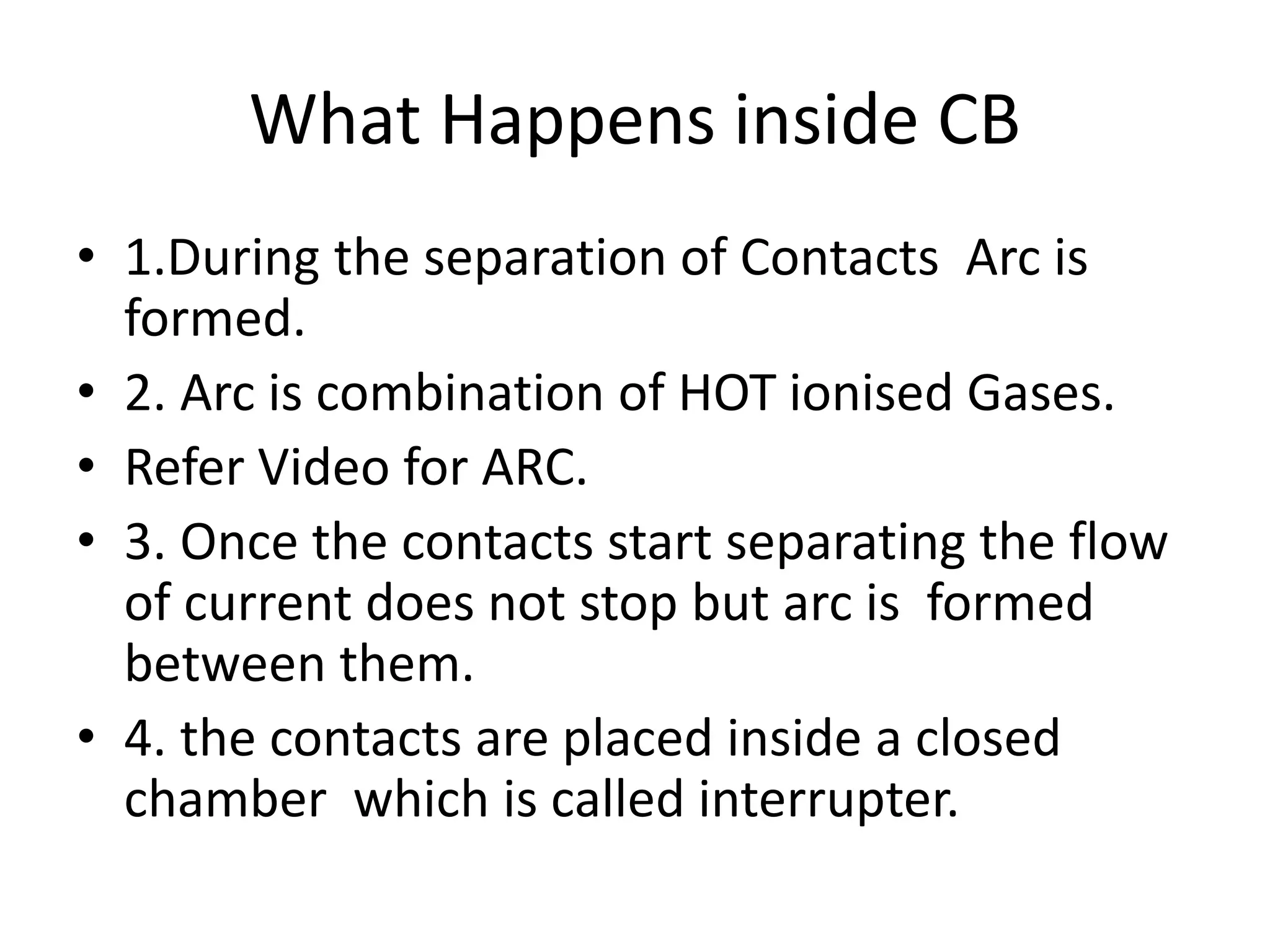 What Happens inside CB

• 1.During the separation of Contacts Arc is formed.
• 2. Arc is combination of HOT ionised Gases.
• Refer Video for ARC.
• 3. Once the contacts start separating the flow of current does not stop but arc is formed between them.
• 4. the contacts are placed inside a closed chamber which is called interrupter.